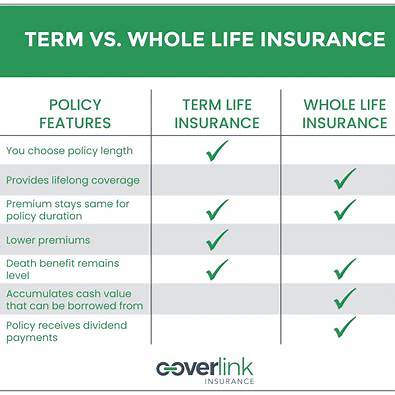 TERM VS. WHOLE LIFE INSURANCE

| POLICY FEATURES | TERM LIFE INSURANCE | WHOLE LIFE INSURANCE |
|---|---|---|
| You choose policy length | ✓ | |
| Provides lifelong coverage | | ✓ |
| Premium stays same for policy duration | ✓ | ✓ |
| Lower premiums | ✓ | |
| Death benefit remains level | ✓ | ✓ |
| Accumulates cash value that can be borrowed from | | ✓ |
| Policy receives dividend payments | | ✓ |

coverlink
INSURANCE